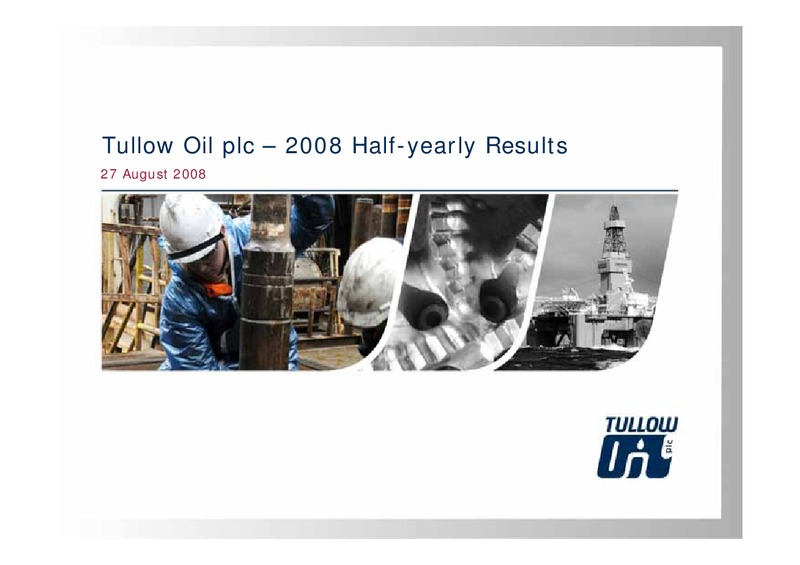 Tullow Oil plc – 2008 Half-yearly Results

27 August 2008

TULLOW
OIL
plc